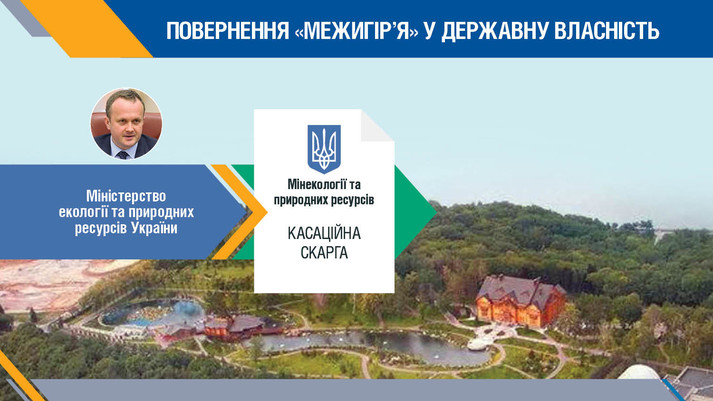 ПОВЕРНЕННЯ «МЕЖИГІР'Я» У ДЕРЖАВНУ ВЛАСНІСТЬ

Міністерство екології та природних ресурсів України

Мінекології та природних ресурсів

КАСАЦІЙНА СКАРГА